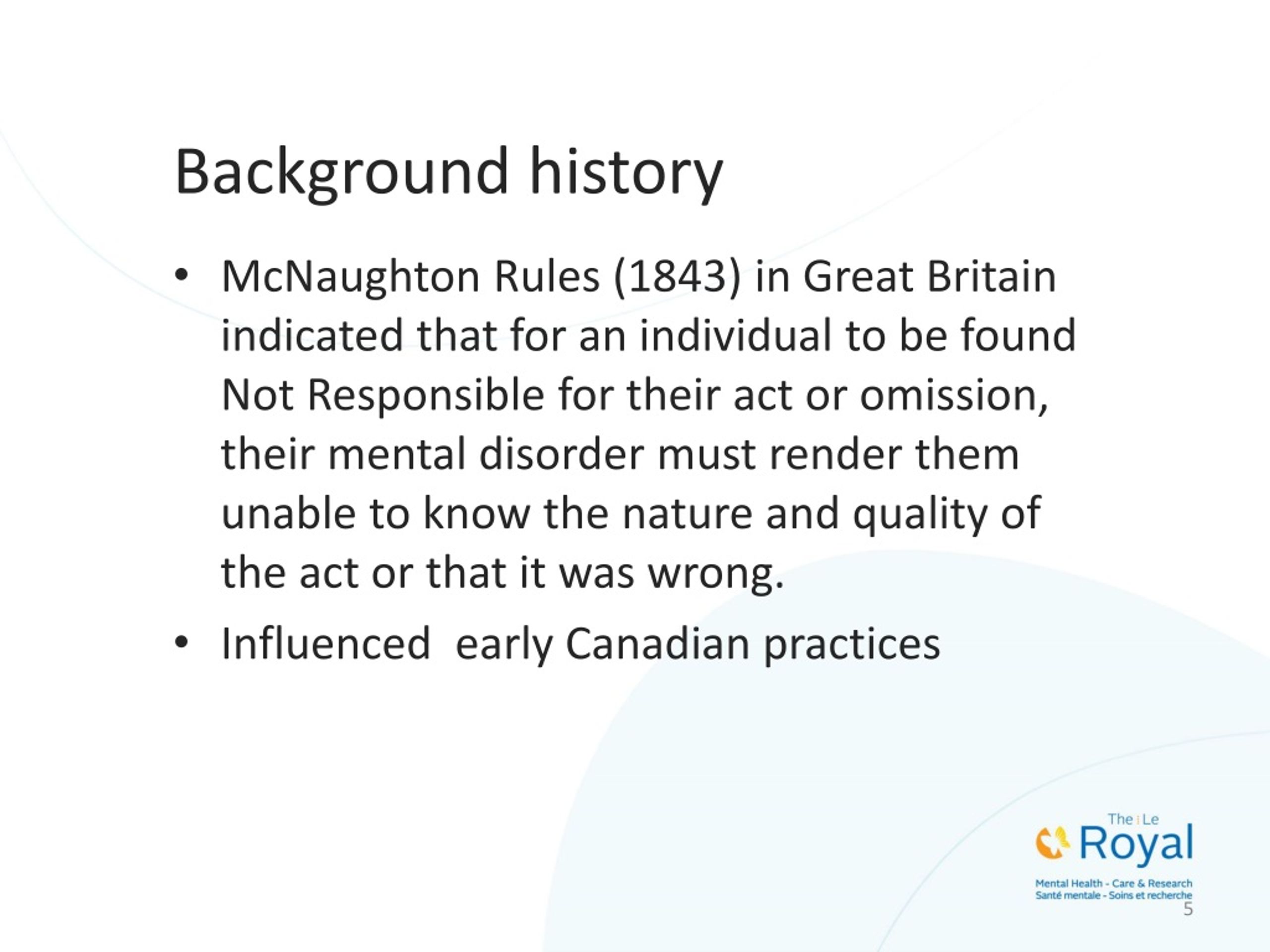 Background history

• McNaughton Rules (1843) in Great Britain indicated that for an individual to be found Not Responsible for their act or omission, their mental disorder must render them unable to know the nature and quality of the act or that it was wrong.

• Influenced early Canadian practices

The | Le
Royal
Mental Health - Care & Research
Santé mentale - Soins et recherche
5